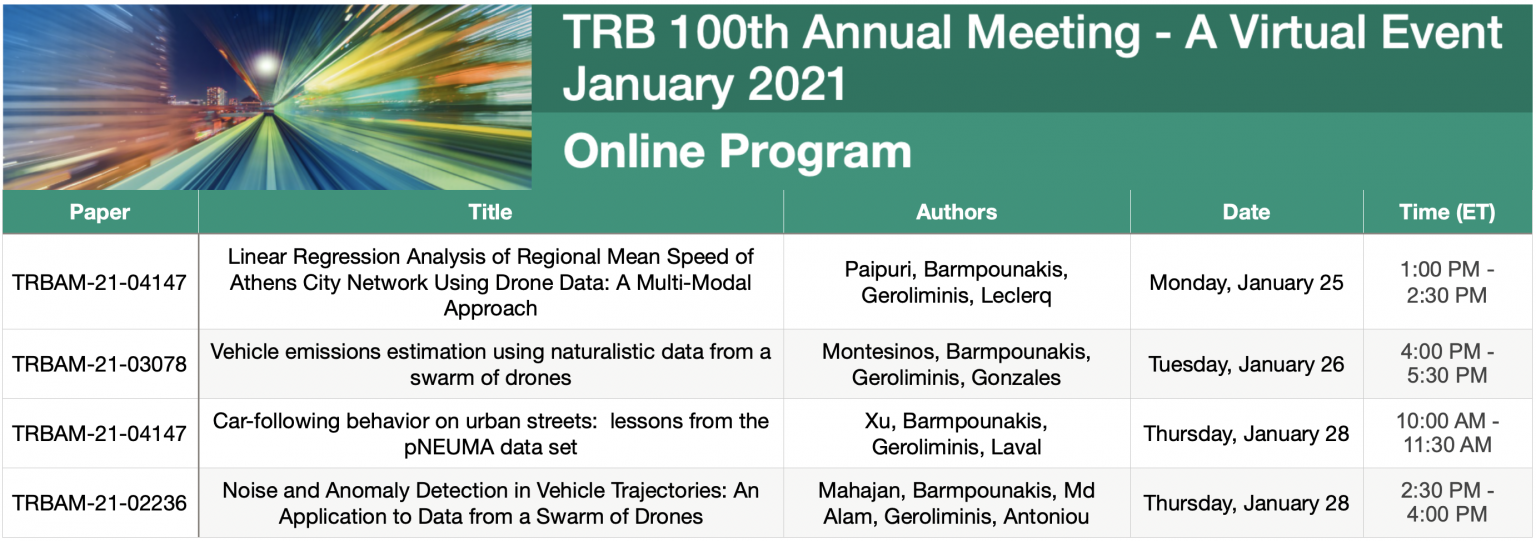 TRB 100th Annual Meeting - A Virtual Event
January 2021

Online Program

| Paper | Title | Authors | Date | Time (ET) |
|---|---|---|---|---|
| TRBAM-21-04147 | Linear Regression Analysis of Regional Mean Speed of Athens City Network Using Drone Data: A Multi-Modal Approach | Paipuri, Barmpounakis, Geroliminis, Leclerq | Monday, January 25 | 1:00 PM - 2:30 PM |
| TRBAM-21-03078 | Vehicle emissions estimation using naturalistic data from a swarm of drones | Montesinos, Barmpounakis, Geroliminis, Gonzales | Tuesday, January 26 | 4:00 PM - 5:30 PM |
| TRBAM-21-04147 | Car-following behavior on urban streets:  lessons from the pNEUMA data set | Xu, Barmpounakis, Geroliminis, Laval | Thursday, January 28 | 10:00 AM - 11:30 AM |
| TRBAM-21-02236 | Noise and Anomaly Detection in Vehicle Trajectories: An Application to Data from a Swarm of Drones | Mahajan, Barmpounakis, Md Alam, Geroliminis, Antoniou | Thursday, January 28 | 2:30 PM - 4:00 PM |